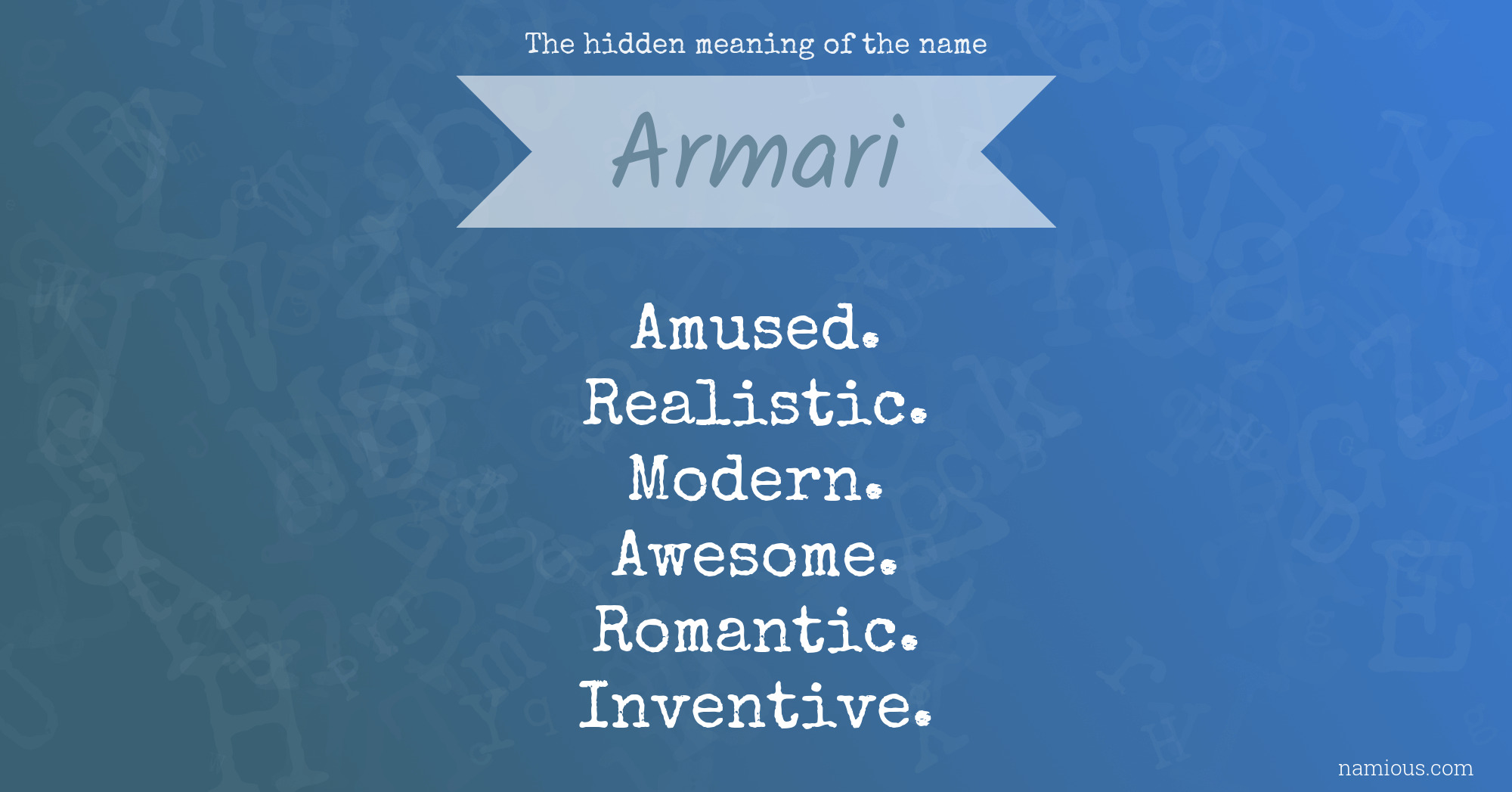 The hidden meaning of the name

Armari

Amused.
Realistic.
Modern.
Awesome.
Romantic.
Inventive.

namious.com